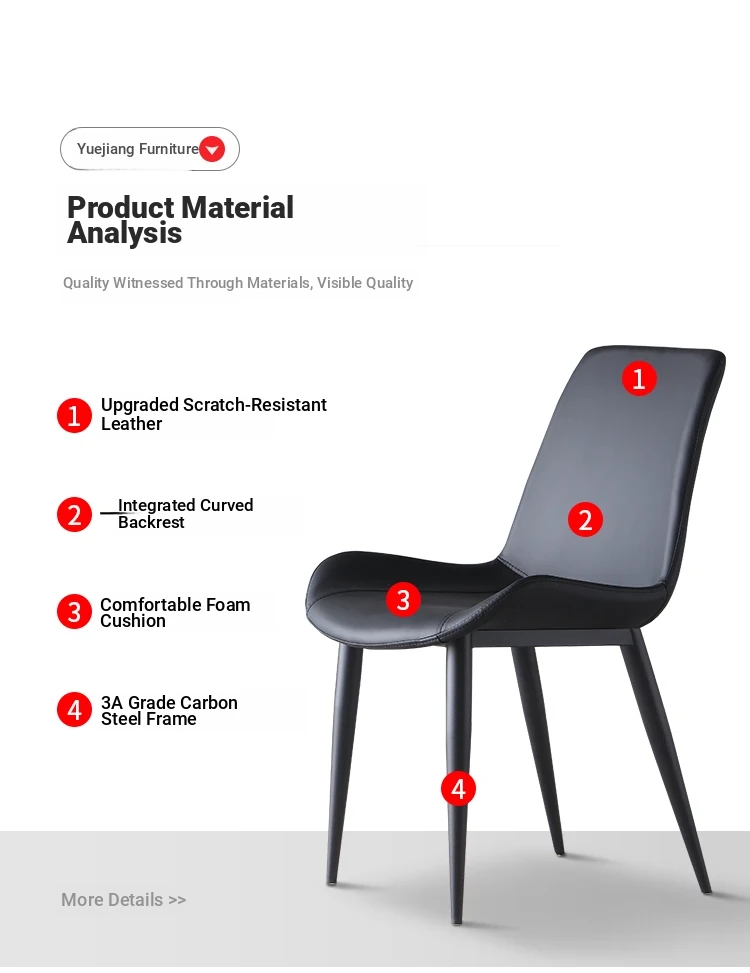 Yuejiang Furniture

Product Material Analysis

Quality Witnessed Through Materials, Visible Quality

1 Upgraded Scratch-Resistant Leather

2 Integrated Curved Backrest

3 Comfortable Foam Cushion

4 3A Grade Carbon Steel Frame

1

2

3

4

More Details >>